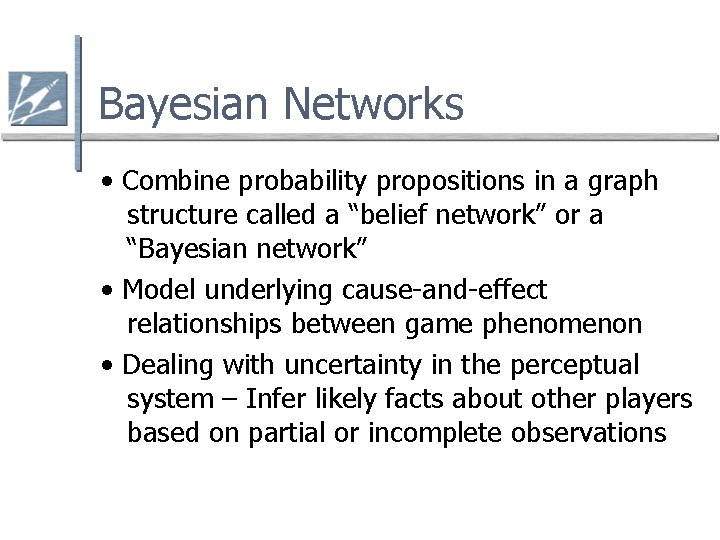 Bayesian Networks

• Combine probability propositions in a graph structure called a “belief network” or a “Bayesian network”

• Model underlying cause-and-effect relationships between game phenomenon

• Dealing with uncertainty in the perceptual system – Infer likely facts about other players based on partial or incomplete observations